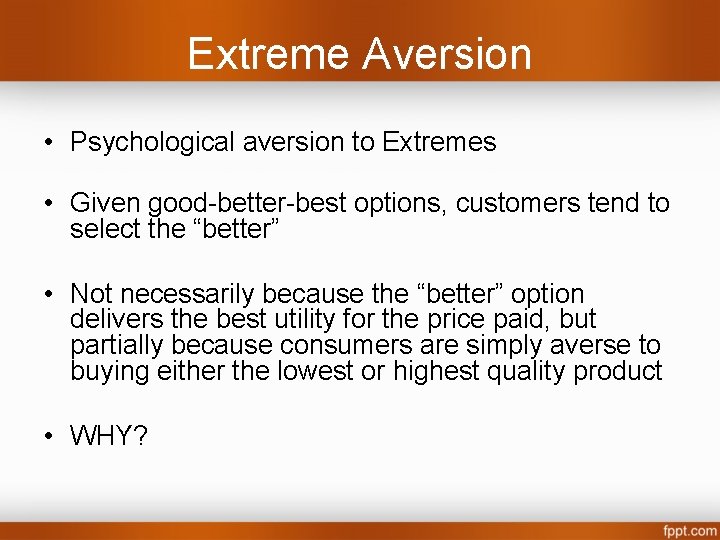 Extreme Aversion

• Psychological aversion to Extremes

• Given good-better-best options, customers tend to select the “better”

• Not necessarily because the “better” option delivers the best utility for the price paid, but partially because consumers are simply averse to buying either the lowest or highest quality product

• WHY?

fppt.com